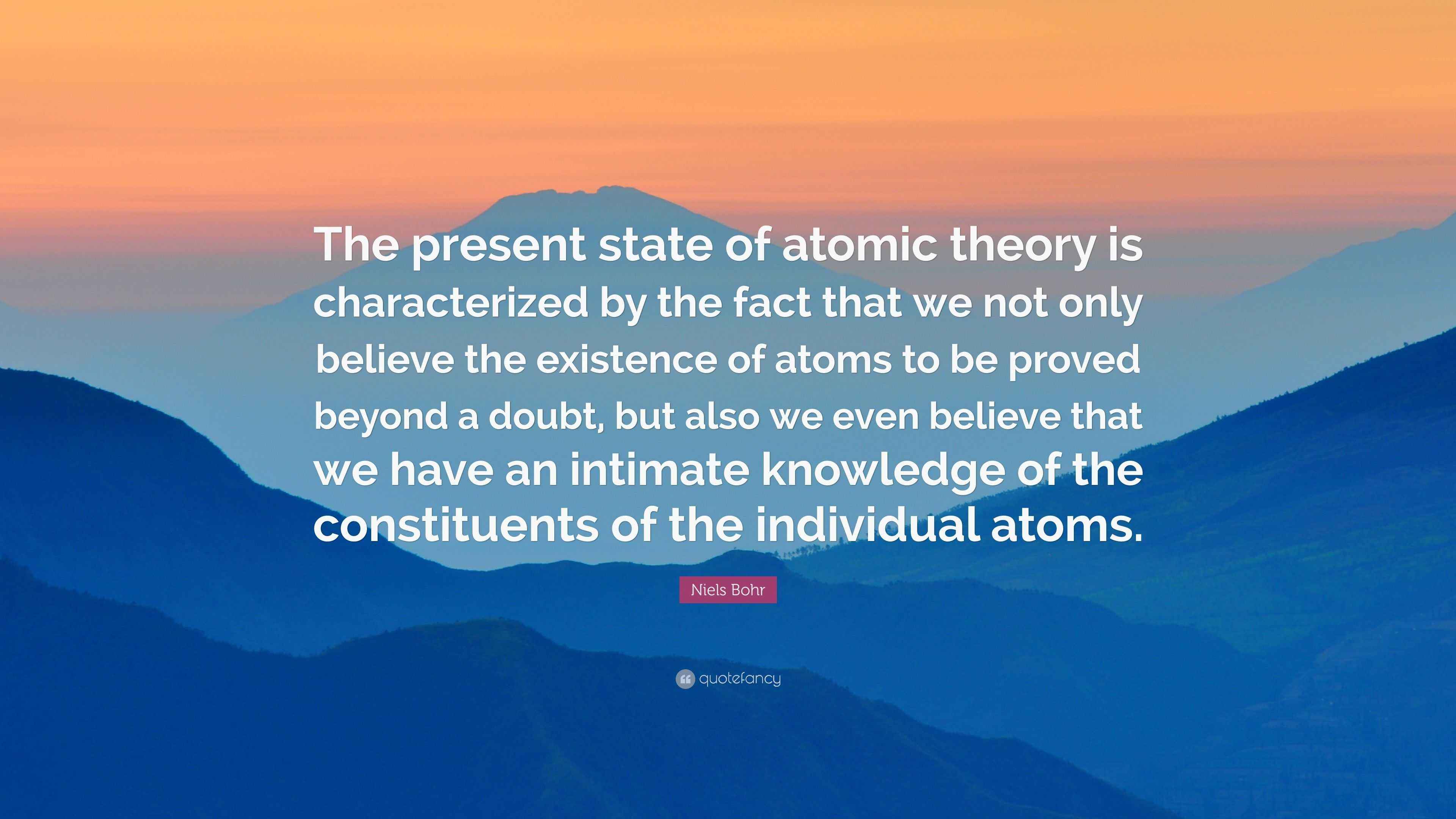 The present state of atomic theory is characterized by the fact that we not only believe the existence of atoms to be proved beyond a doubt, but also we even believe that we have an intimate knowledge of the constituents of the individual atoms.

Niels Bohr

quotefancy